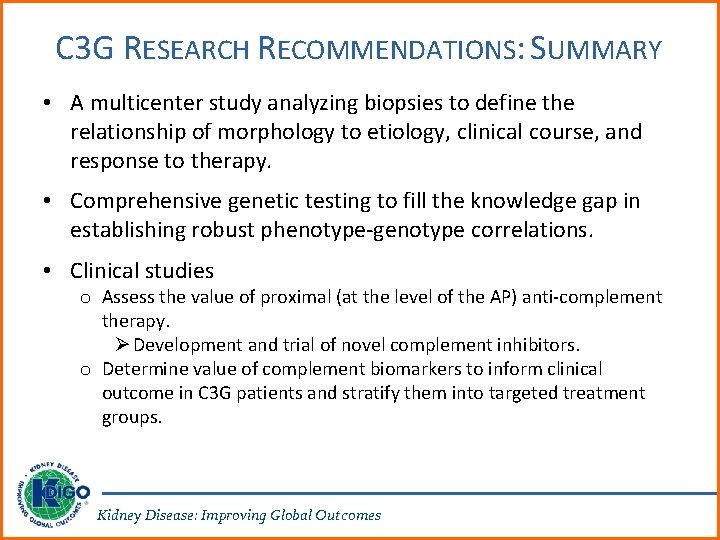 C3G RESEARCH RECOMMENDATIONS: SUMMARY

• A multicenter study analyzing biopsies to define the relationship of morphology to etiology, clinical course, and response to therapy.

• Comprehensive genetic testing to fill the knowledge gap in establishing robust phenotype-genotype correlations.

• Clinical studies
o Assess the value of proximal (at the level of the AP) anti-complement therapy.
➢ Development and trial of novel complement inhibitors.
o Determine value of complement biomarkers to inform clinical outcome in C3G patients and stratify them into targeted treatment groups.

KIDNEY DISEASE IMPROVING GLOBAL OUTCOMES KDIGO

Kidney Disease: Improving Global Outcomes